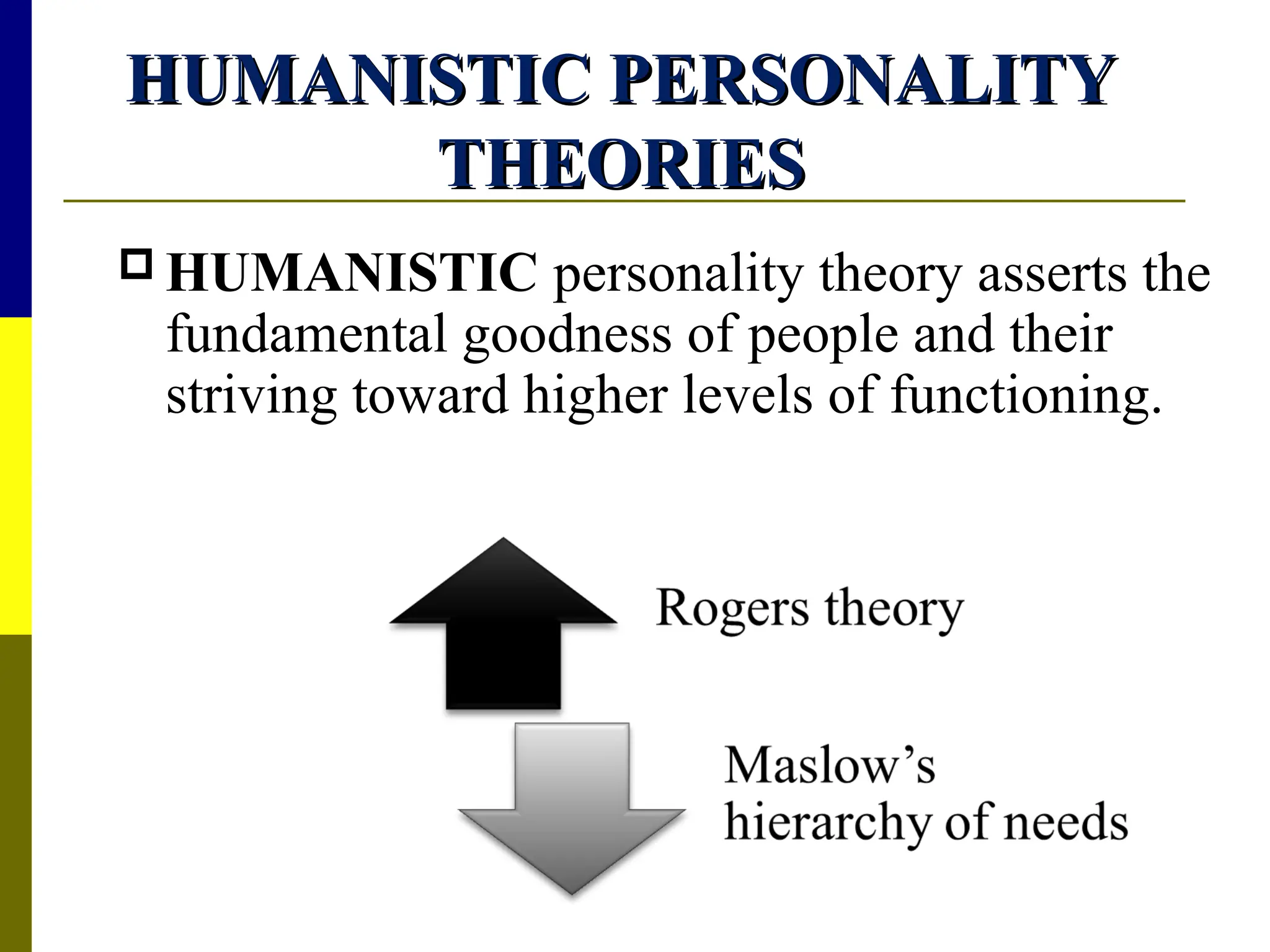 HUMANISTIC PERSONALITY THEORIES

HUMANISTIC personality theory asserts the fundamental goodness of people and their striving toward higher levels of functioning.

Rogers theory

Maslow's hierarchy of needs